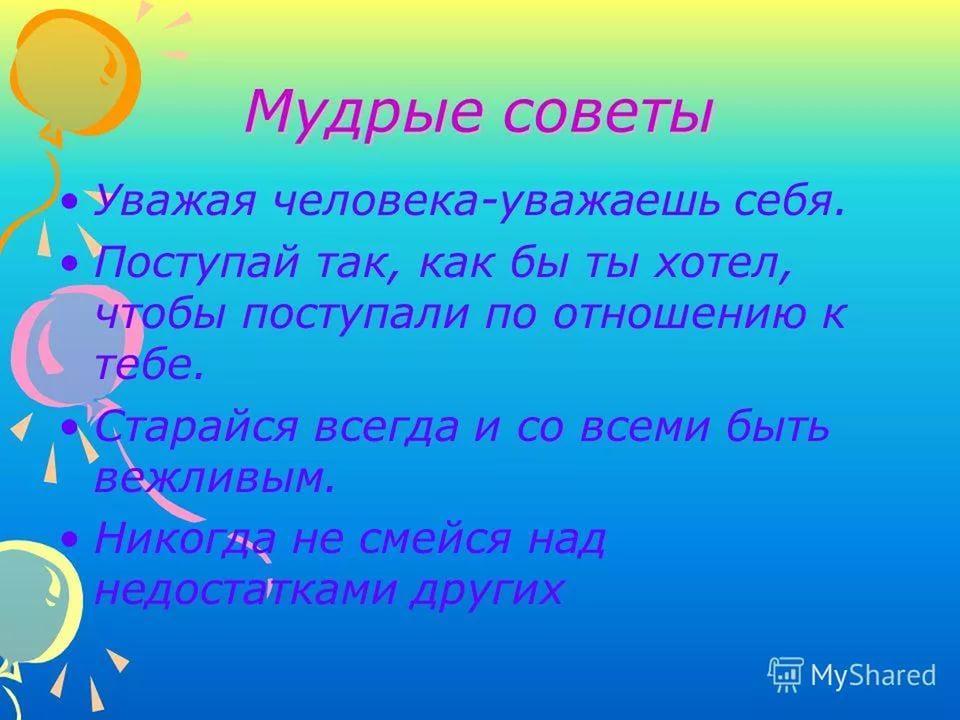 Мудрые советы

• Уважая человека-уважаешь себя.
• Поступай так, как бы ты хотел, чтобы поступали по отношению к тебе.
• Старайся всегда и со всеми быть вежливым.
• Никогда не смейся над недостатками других

MyShared